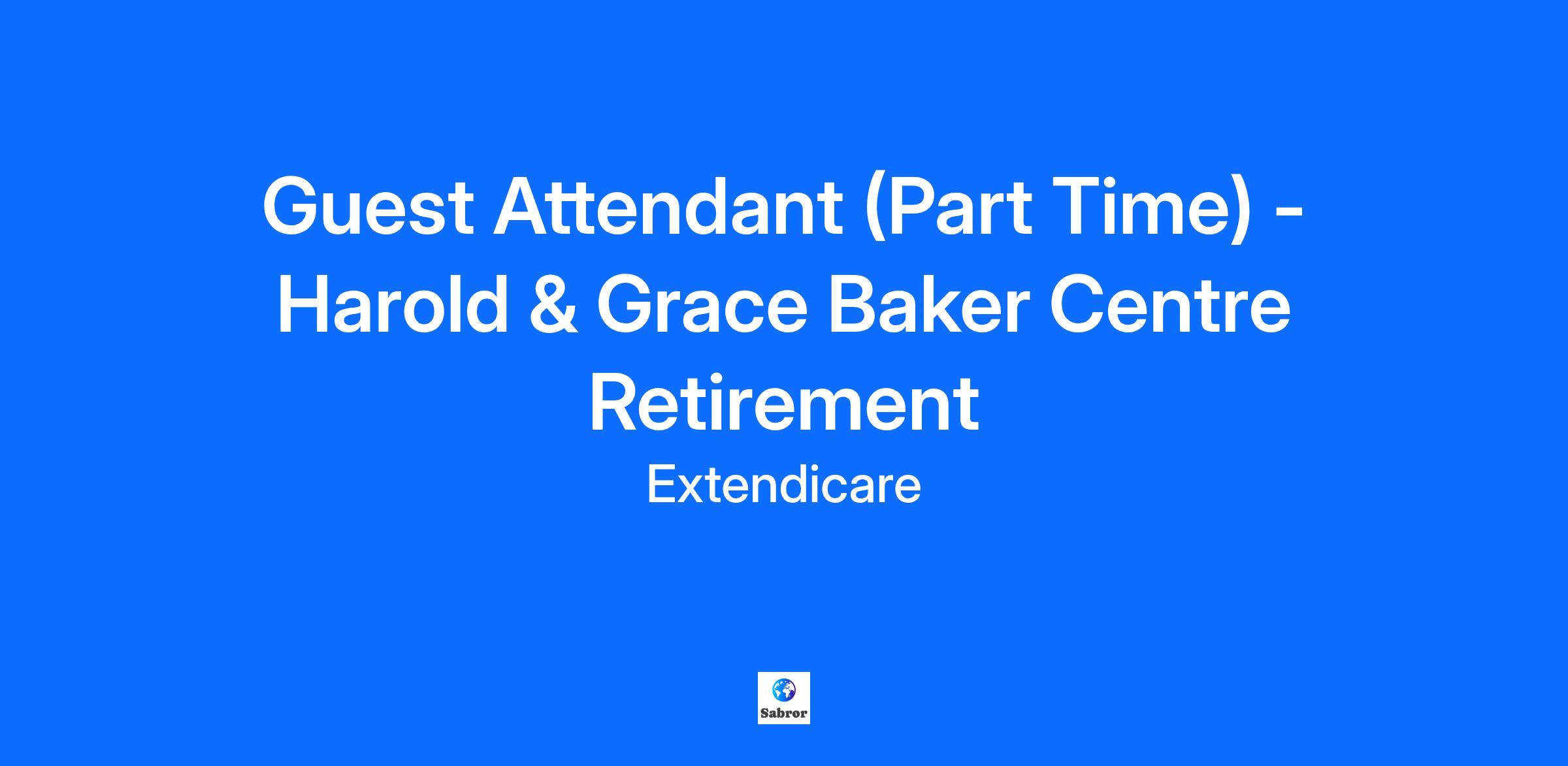 Guest Attendant (Part Time) - Harold & Grace Baker Centre Retirement

Extendicare

Sabror